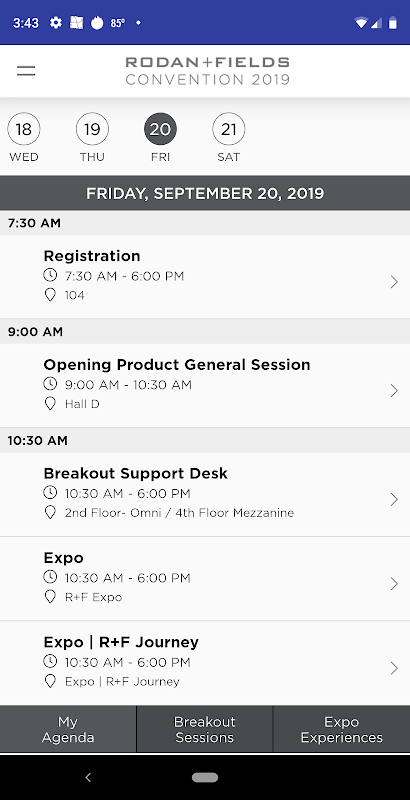 3:43 85°

RODAN+FIELDS
CONVENTION 2019

18
WED

19
THU

20
FRI

21
SAT

FRIDAY, SEPTEMBER 20, 2019

7:30 AM

Registration
7:30 AM - 6:00 PM
104

9:00 AM

Opening Product General Session
9:00 AM - 10:30 AM
Hall D

10:30 AM

Breakout Support Desk
10:30 AM - 6:00 PM
2nd Floor- Omni / 4th Floor Mezzanine

Expo
10:30 AM - 6:00 PM
R+F Expo

Expo | R+F Journey
10:30 AM - 6:00 PM
Expo | R+F Journey

My Agenda

Breakout Sessions

Expo Experiences